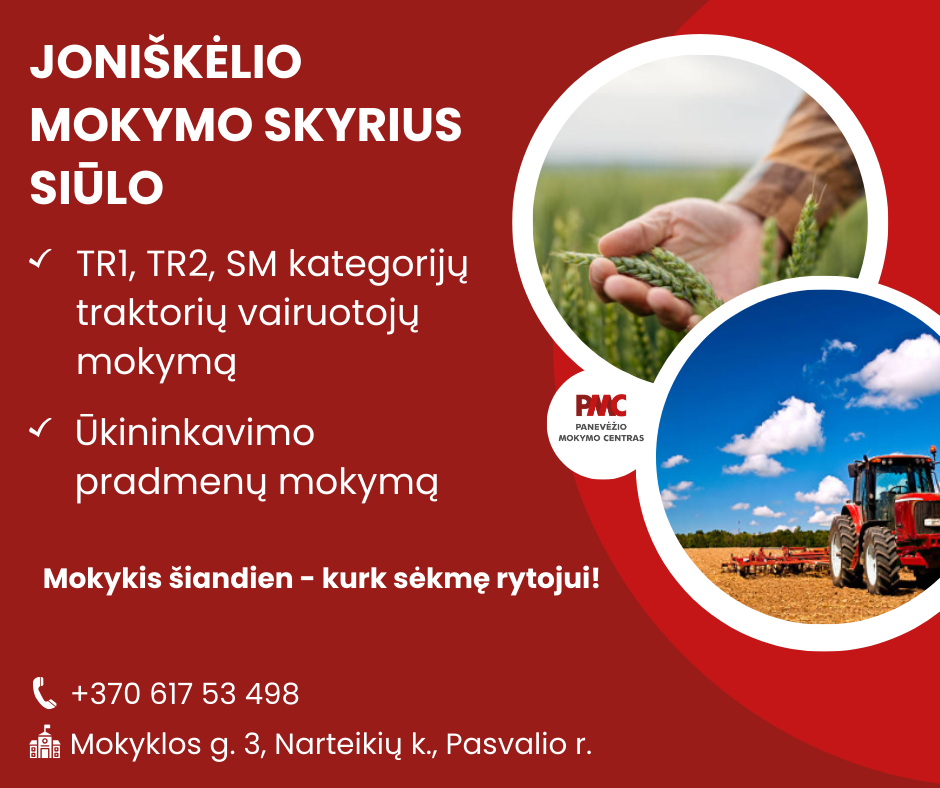 JONIŠKĖLIO MOKYMO SKYRIUS SIŪLO

✓ TR1, TR2, SM kategorijų traktorių vairuotojų mokymą

✓ Ūkininkavimo pradmenų mokymą

PMC
PANEVĖŽIO MOKYMO CENTRAS

Mokykis šiandien - kurk sėkmę rytojui!

+370 617 53 498

Mokyklos g. 3, Narteikių k., Pasvalio r.